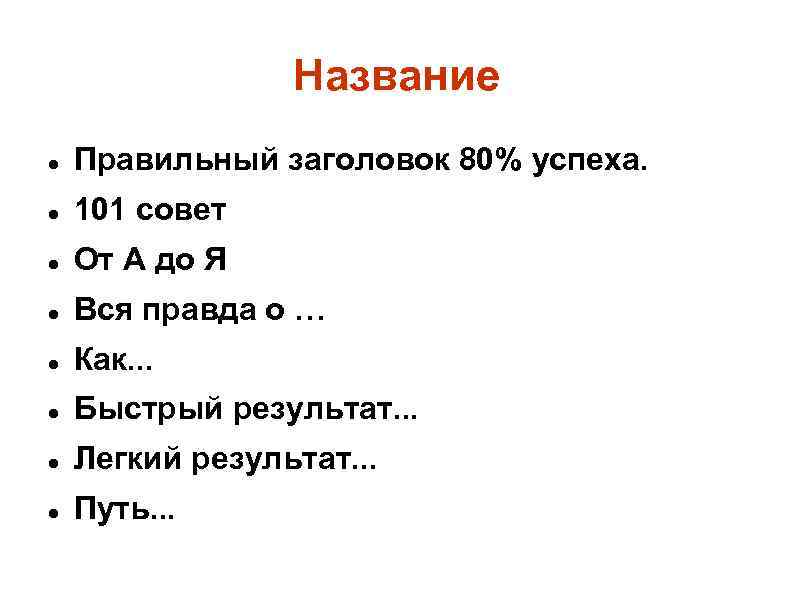 Название

- Правильный заголовок 80% успеха.
- 101 совет
- От А до Я
- Вся правда о …
- Как...
- Быстрый результат...
- Легкий результат...
- Путь...